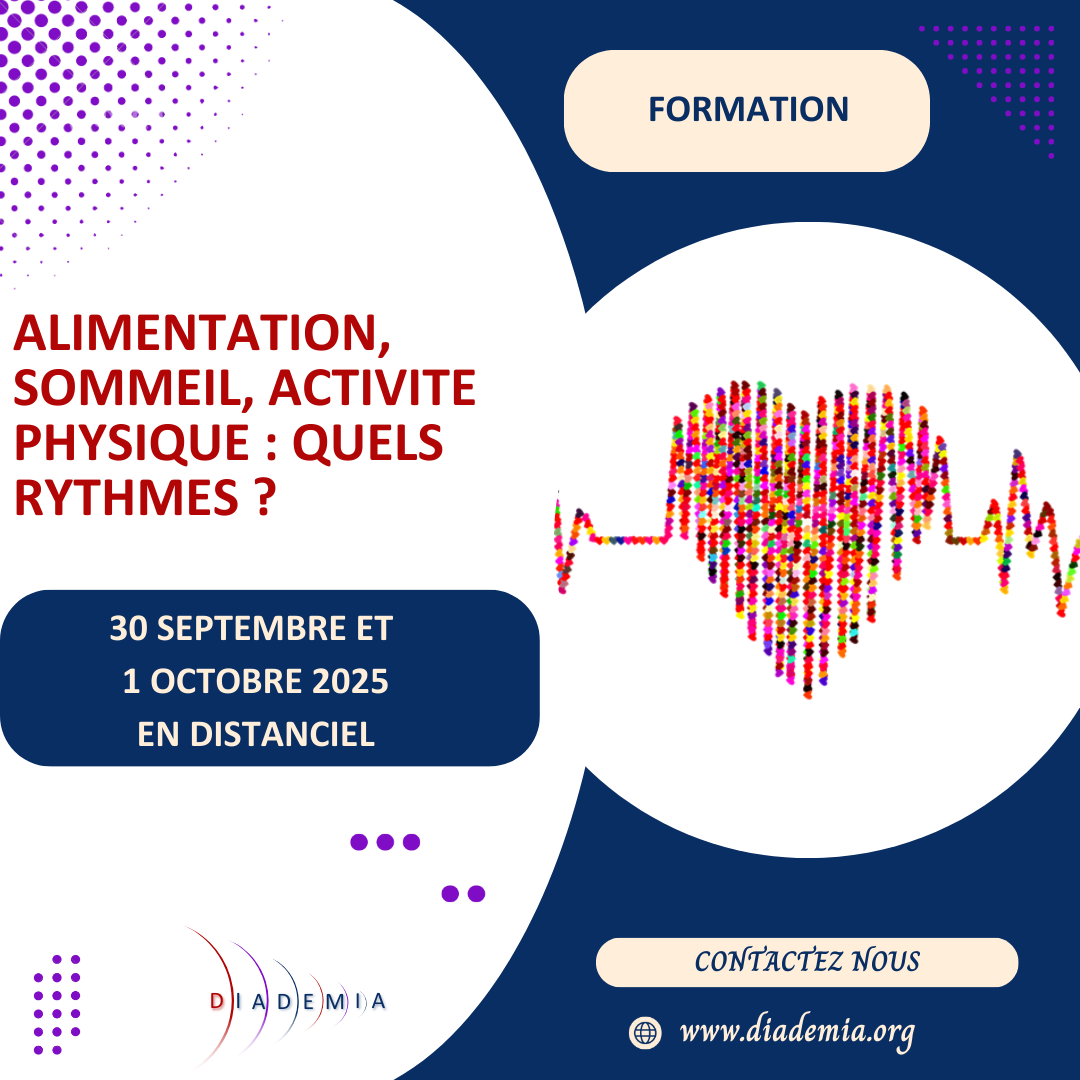 FORMATION

ALIMENTATION, SOMMEIL, ACTIVITE PHYSIQUE : QUELS RYTHMES ?

30 SEPTEMBRE ET
1 OCTOBRE 2025
EN DISTANCIEL

DIADEMIA

CONTACTEZ NOUS

www.diademia.org